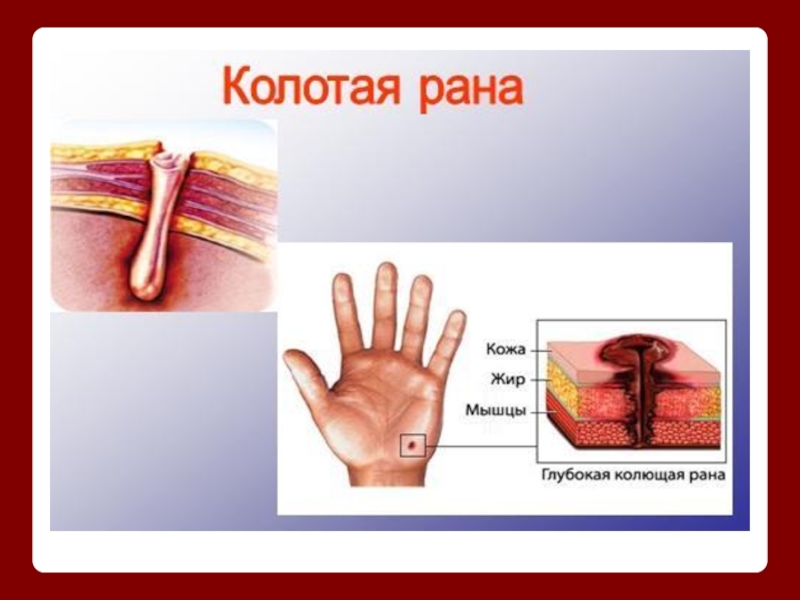 Колотая рана

Кожа
Жир
Мышцы
Глубокая колющая рана